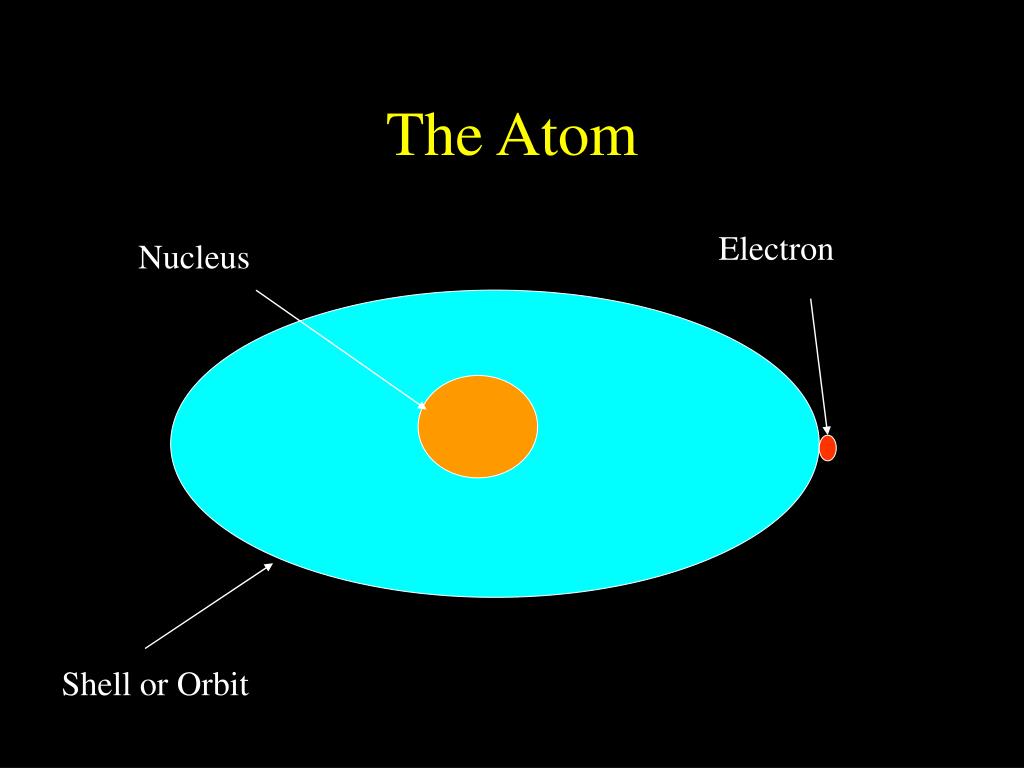 The Atom

Nucleus

Electron

Shell or Orbit